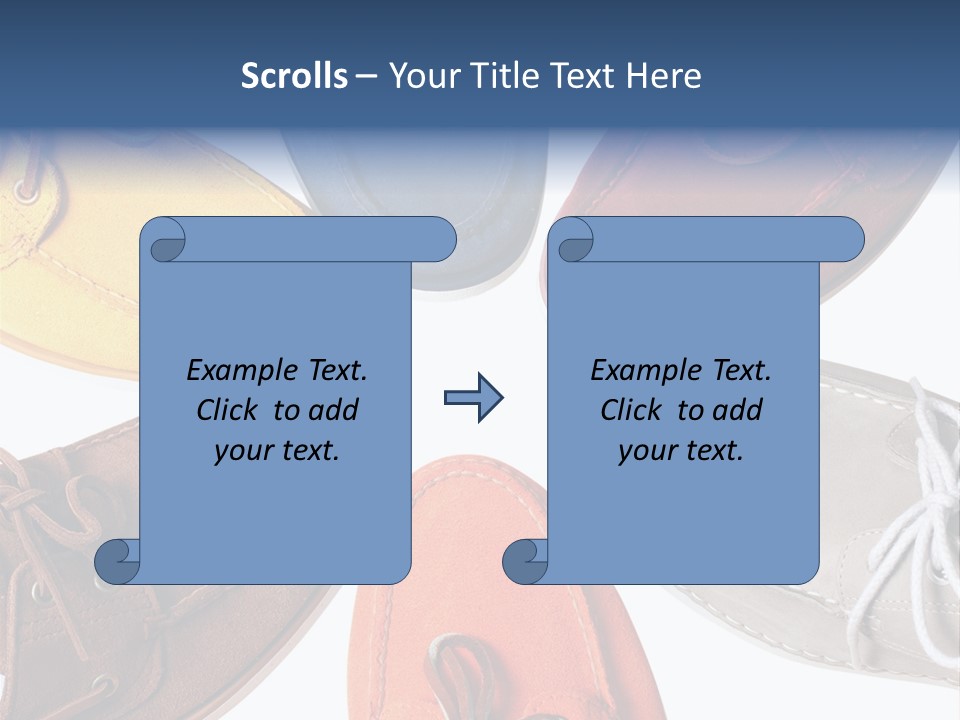 Scrolls – Your Title Text Here

Example Text.
Click to add
your text.

Example Text.
Click to add
your text.